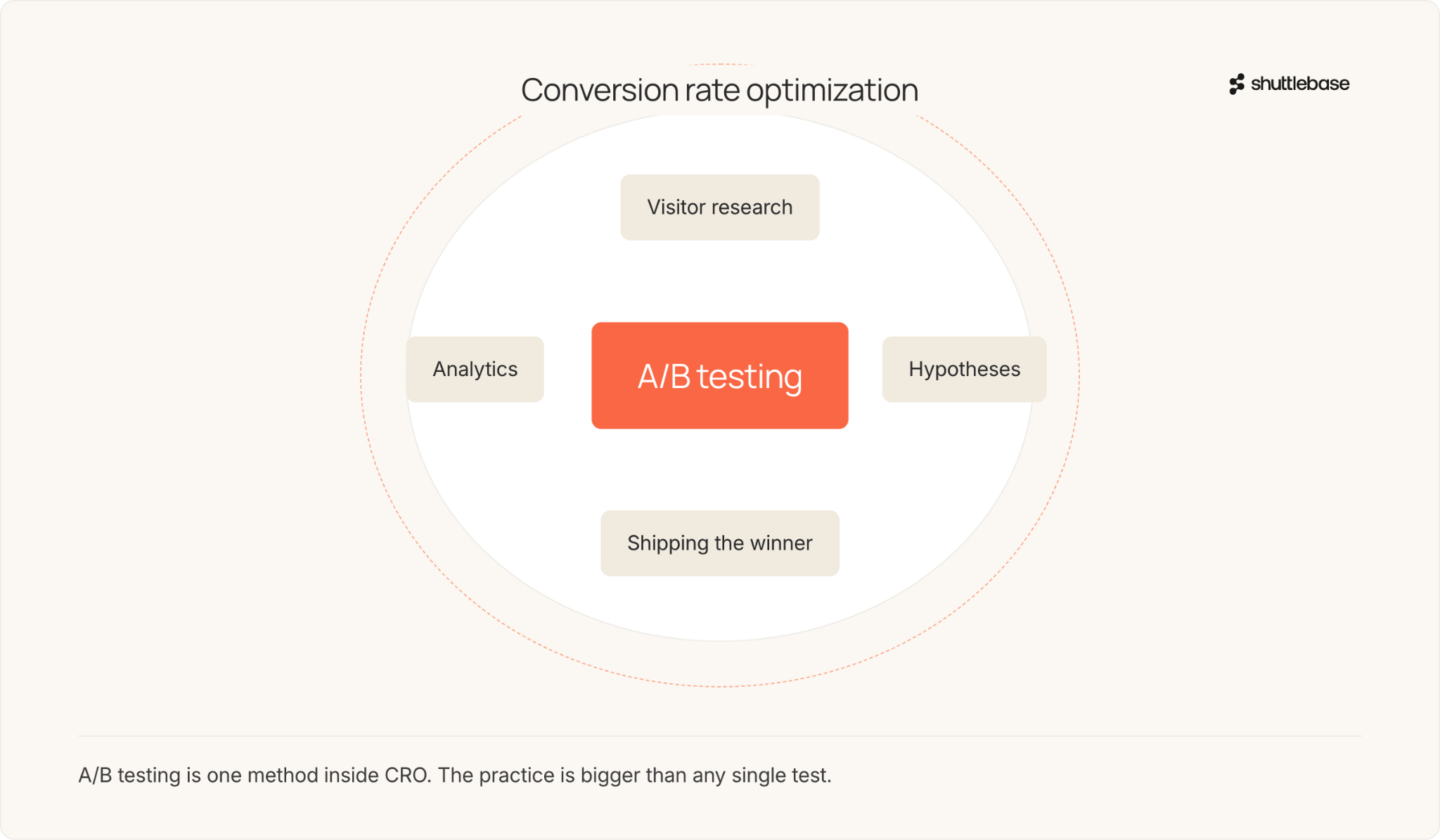 Conversion rate optimization

shuttlebase

Visitor research

Analytics

A/B testing

Hypotheses

Shipping the winner

A/B testing is one method inside CRO. The practice is bigger than any single test.